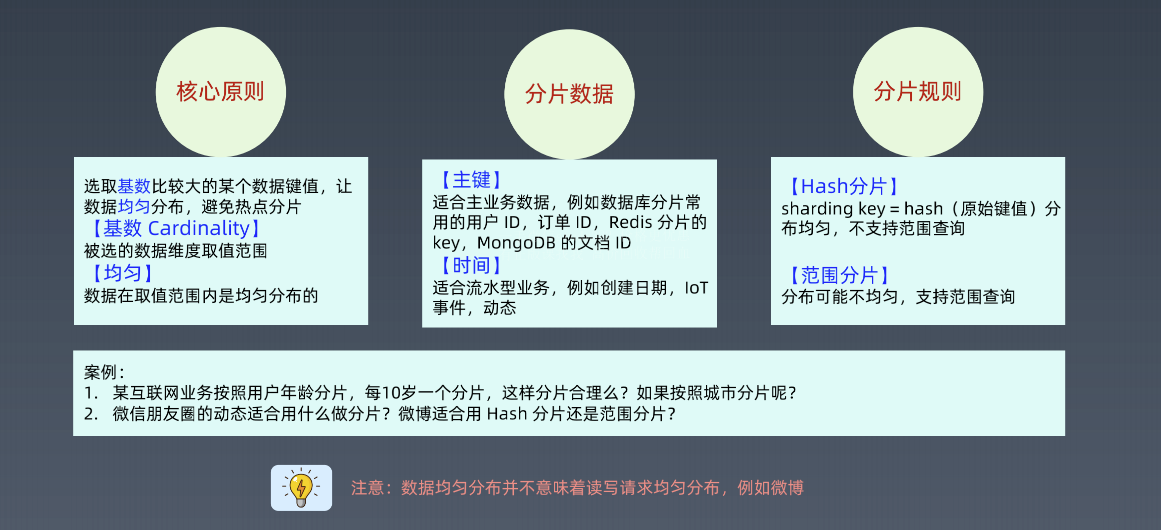 核心原则

选取基数比较大的某个数据键值，让数据均匀分布，避免热点分片
【基数 Cardinality】
被选的数据维度取值范围
【均匀】
数据在取值范围内是均匀分布的

分片数据

【主键】
适合主业务数据，例如数据库分片常用的用户 ID，订单 ID，Redis 分片的 key，MongoDB 的文档 ID
【时间】
适合流水型业务，例如创建日期，IoT 事件，动态

分片规则

【Hash分片】
sharding key = hash（原始键值）分布均匀，不支持范围查询

【范围分片】
分布可能不均匀，支持范围查询

案例：
1. 某互联网业务按照用户年龄分片，每10岁一个分片，这样分片合理么？如果按照城市分片呢？
2. 微信朋友圈的动态适合用什么做分片？微博适合用 Hash 分片还是范围分片？

注意：数据均匀分布并不意味着读写请求均匀分布，例如微博